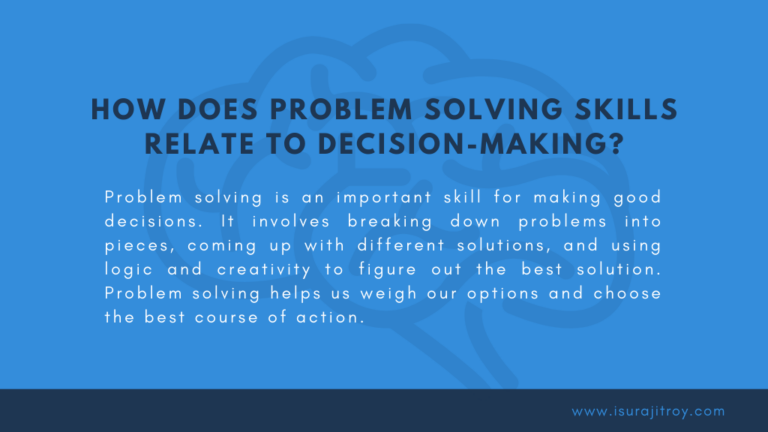 HOW DOES PROBLEM SOLVING SKILLS RELATE TO DECISION-MAKING?

Problem solving is an important skill for making good decisions. It involves breaking down problems into pieces, coming up with different solutions, and using logic and creativity to figure out the best solution. Problem solving helps us weigh our options and choose the best course of action.

www.isurajitroy.com